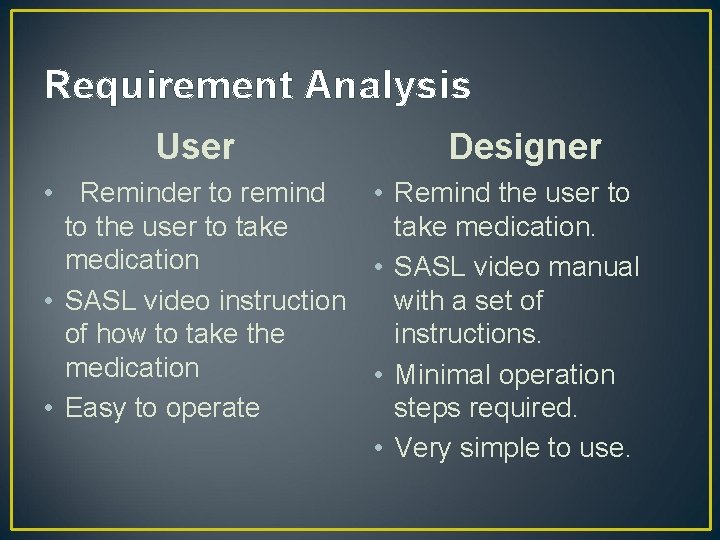 Requirement Analysis

User

• Reminder to remind to the user to take medication
• SASL video instruction of how to take the medication
• Easy to operate

Designer

• Remind the user to take medication.
• SASL video manual with a set of instructions.
• Minimal operation steps required.
• Very simple to use.